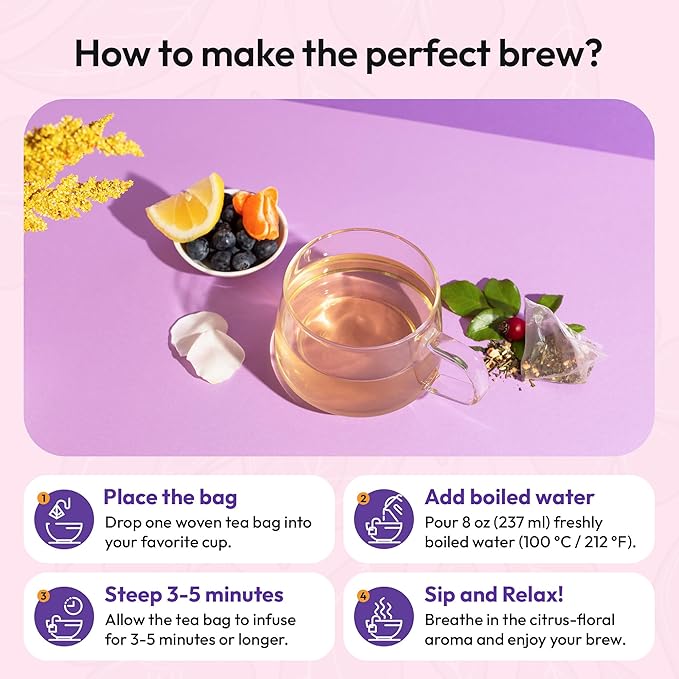 How to make the perfect brew?

1
Place the bag
Drop one woven tea bag into your favorite cup.

2
Add boiled water
Pour 8 oz (237 ml) freshly boiled water (100 °C / 212 °F).

3
Steep 3-5 minutes
Allow the tea bag to infuse for 3-5 minutes or longer.

4
Sip and Relax!
Breathe in the citrus-floral aroma and enjoy your brew.